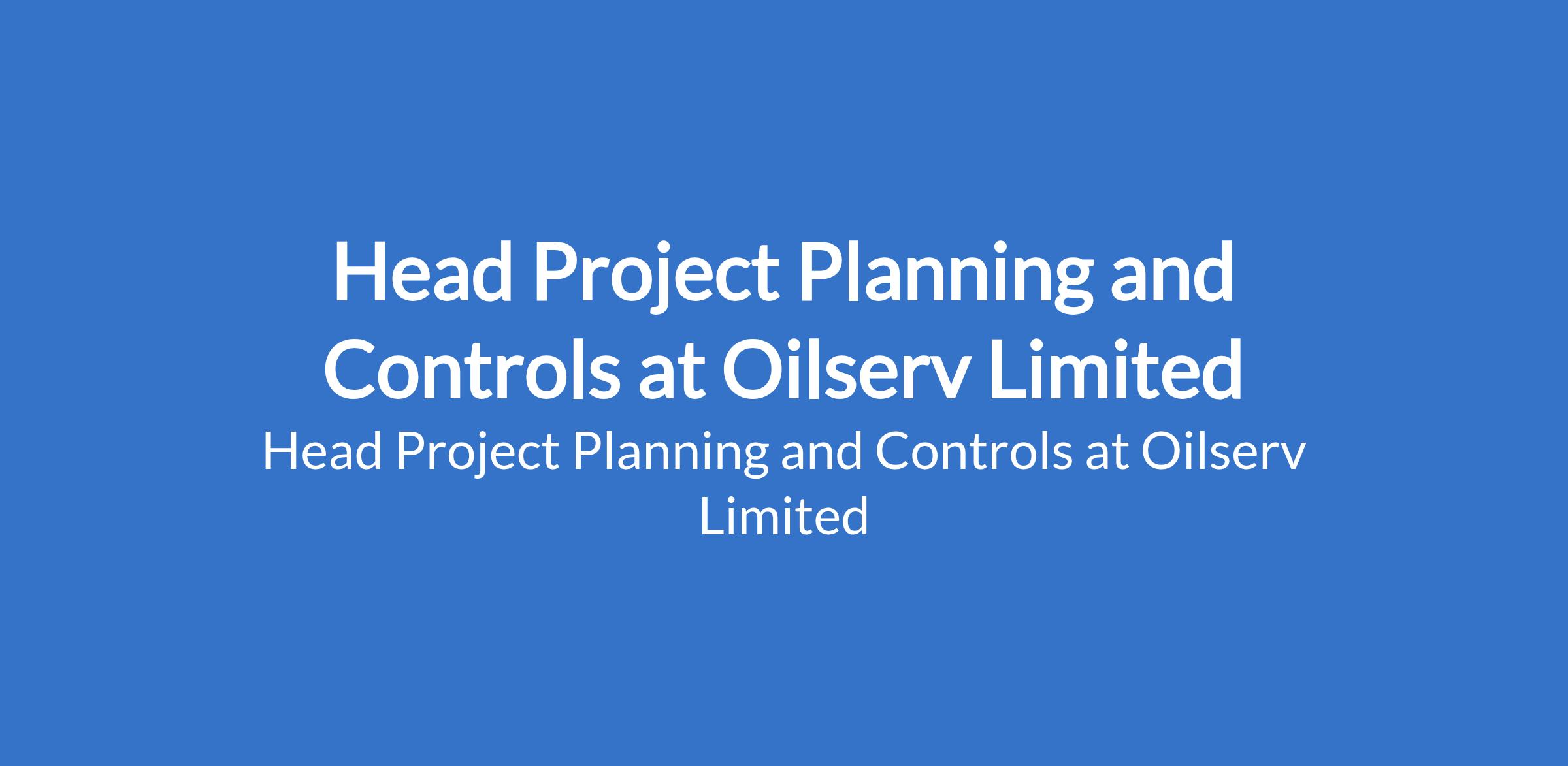 Head Project Planning and Controls at Oilserv Limited

Head Project Planning and Controls at Oilserv Limited